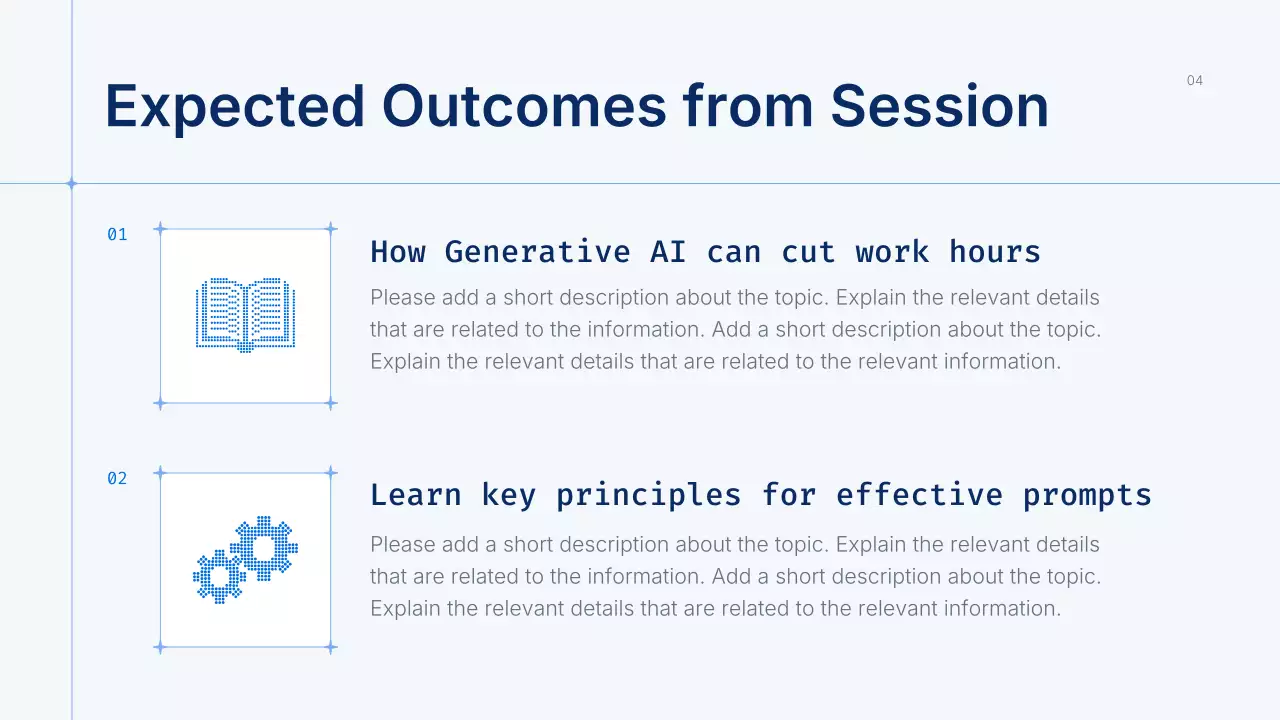 Expected Outcomes from Session

04

01

How Generative AI can cut work hours

Please add a short description about the topic. Explain the relevant details that are related to the information. Add a short description about the topic. Explain the relevant details that are related to the relevant information.

02

Learn key principles for effective prompts

Please add a short description about the topic. Explain the relevant details that are related to the information. Add a short description about the topic. Explain the relevant details that are related to the relevant information.